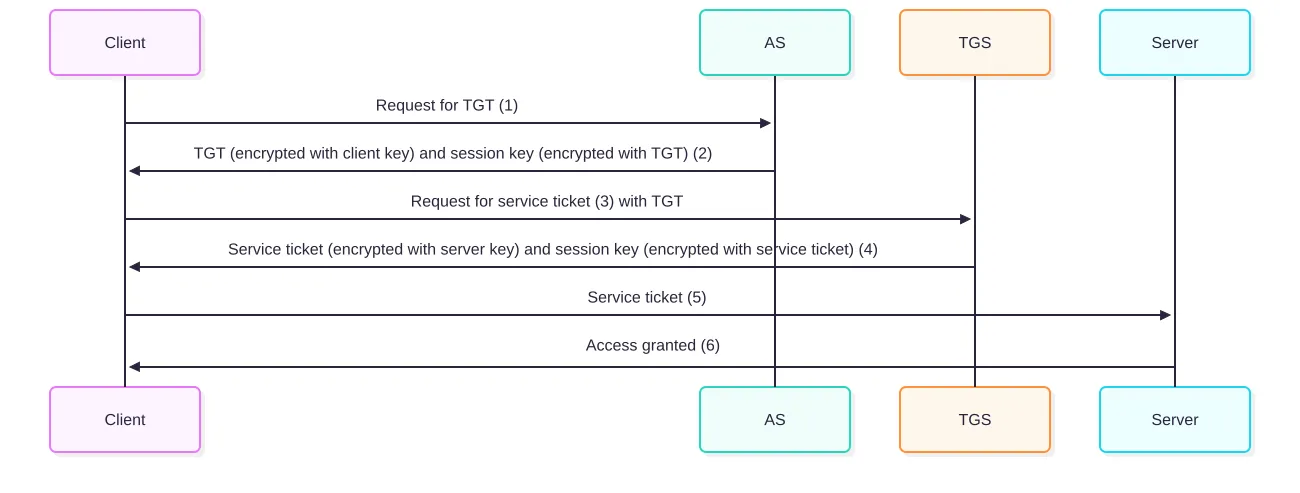 Client

AS

TGS

Server

Request for TGT (1)

TGT (encrypted with client key) and session key (encrypted with TGT) (2)

Request for service ticket (3) with TGT

Service ticket (encrypted with server key) and session key (encrypted with service ticket) (4)

Service ticket (5)

Access granted (6)

Client

AS

TGS

Server